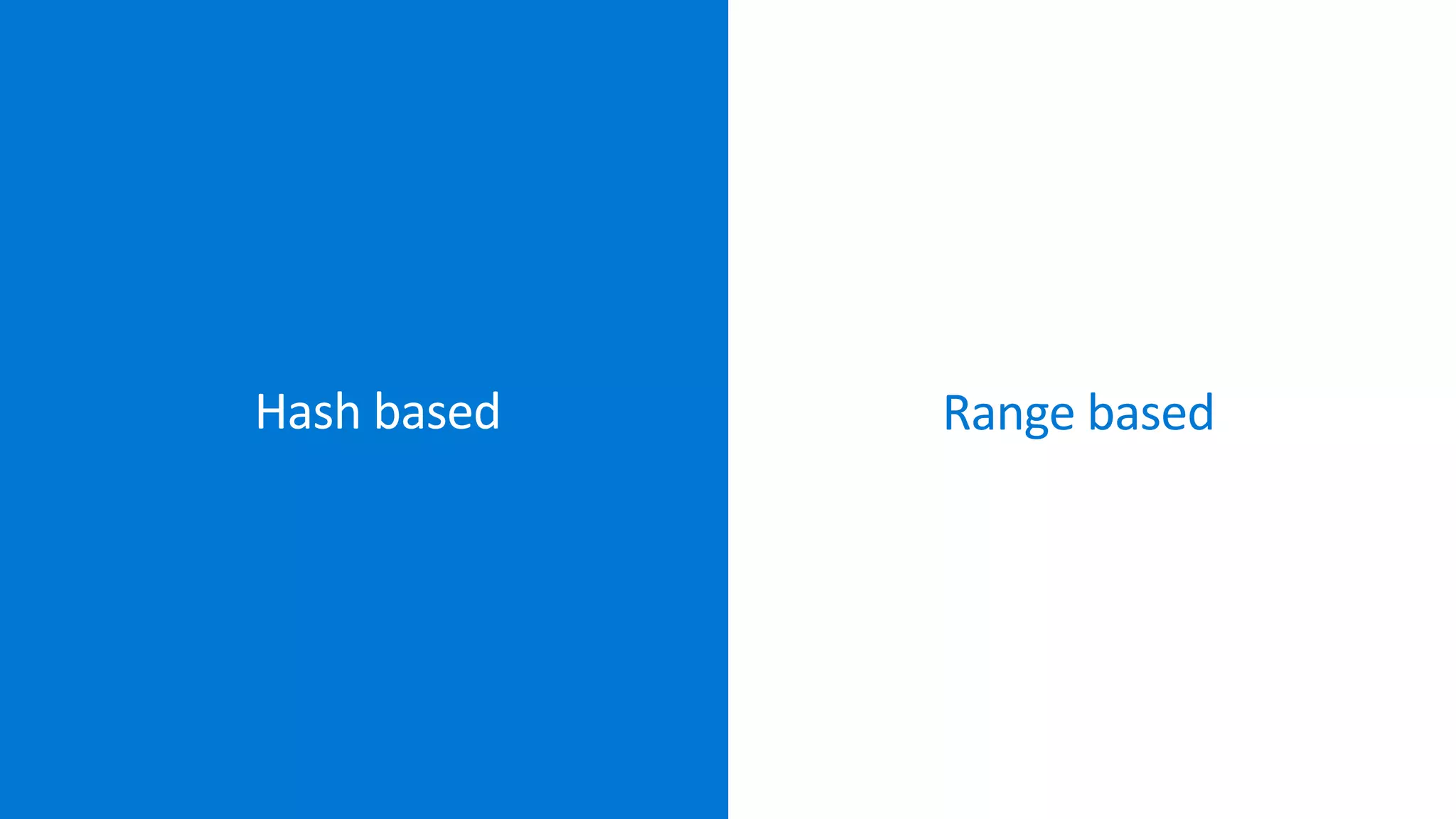 Hash based

Range based